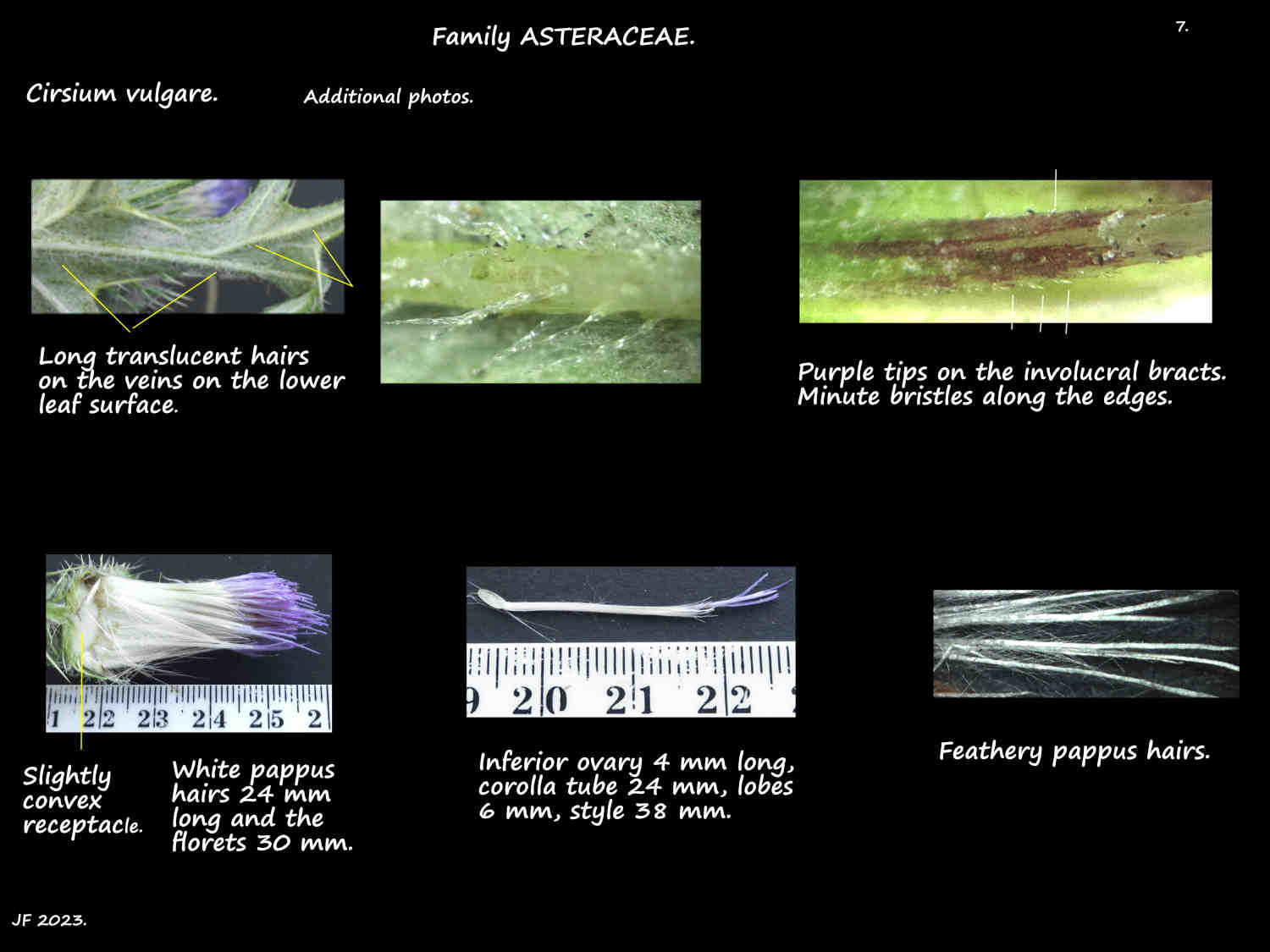 Family ASTERACEAE.

7.

Cirsium vulgare.

Additional photos.

Long translucent hairs on the veins on the lower leaf surface.

Purple tips on the involucral bracts. Minute bristles along the edges.

1 22 23 24 25 2

9 20 21 22

Slightly convex receptacle.

White pappus hairs 24 mm long and the florets 30 mm.

Inferior ovary 4 mm long, corolla tube 24 mm, lobes 6 mm, style 38 mm.

Feathery pappus hairs.

JF 2023.